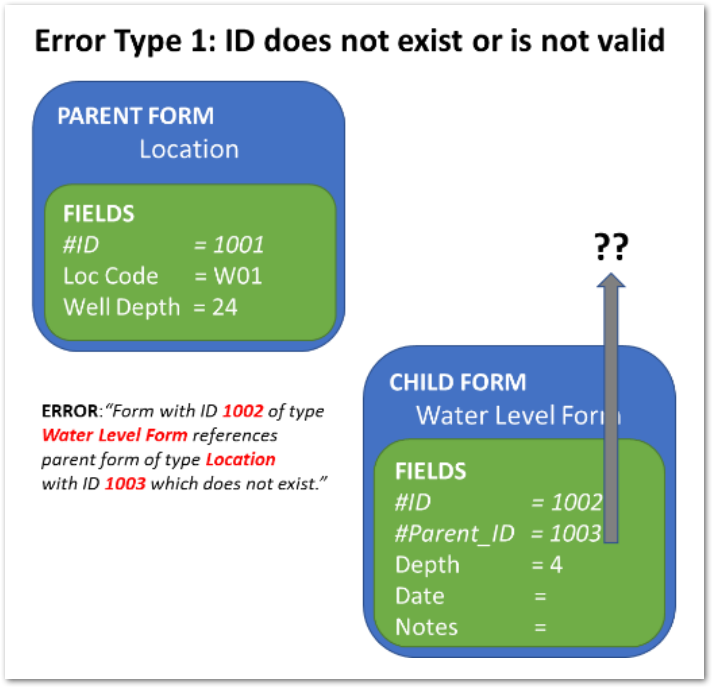 Error Type 1: ID does not exist or is not valid

PARENT FORM
Location

FIELDS
#ID = 1001
Loc Code = W01
Well Depth = 24

??

ERROR:"Form with ID 1002 of type Water Level Form references parent form of type Location with ID 1003 which does not exist."

CHILD FORM
Water Level Form

FIELDS
#ID = 1002
#Parent_ID = 1003
Depth = 4
Date =
Notes =